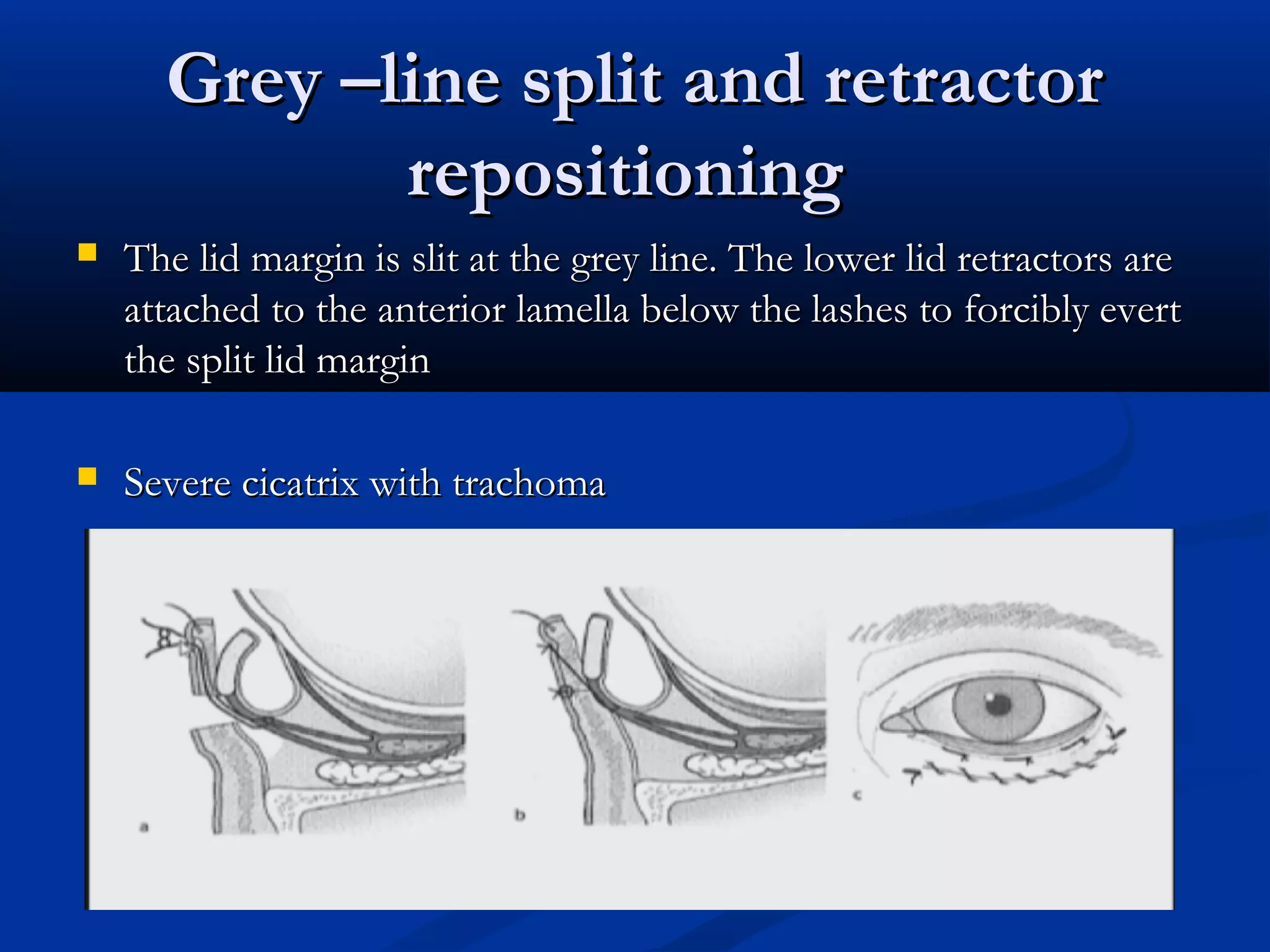 Grey –line split and retractor repositioning

The lid margin is slit at the grey line. The lower lid retractors are attached to the anterior lamella below the lashes to forcibly evert the split lid margin

Severe cicatrix with trachoma

a

b

c